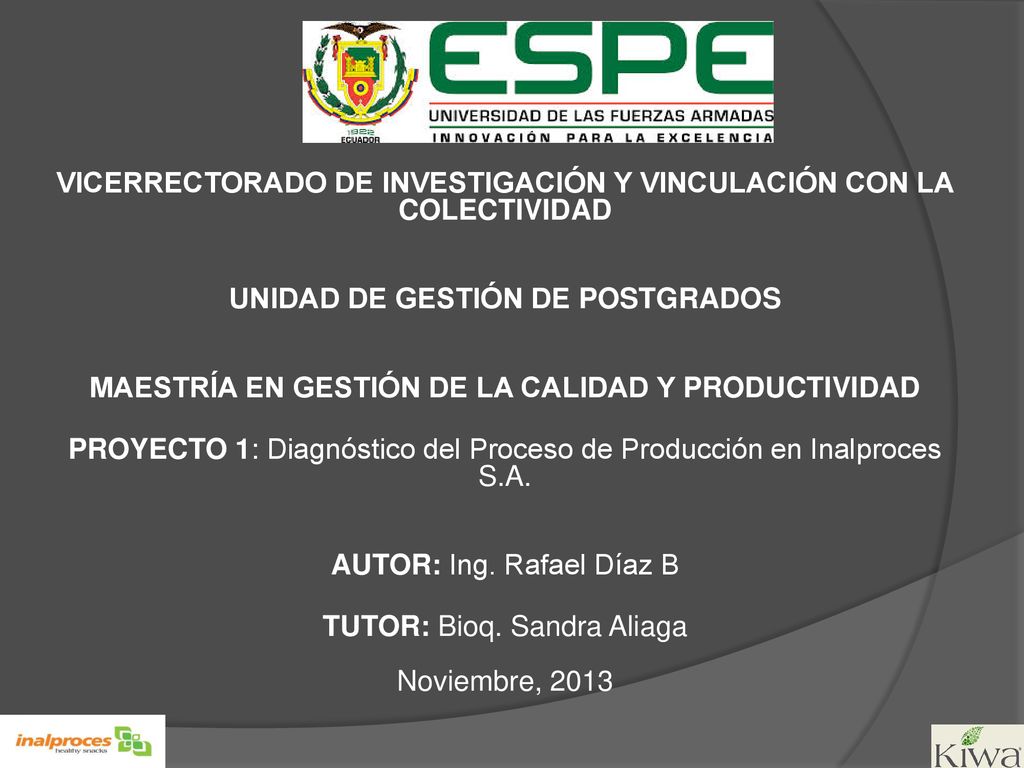 1922
ECUADOR
ESPE
UNIVERSIDAD DE LAS FUERZAS ARMADAS
INNOVACIÓN PARA LA EXCELENCIA

VICERRECTORADO DE INVESTIGACIÓN Y VINCULACIÓN CON LA COLECTIVIDAD

UNIDAD DE GESTIÓN DE POSTGRADOS

MAESTRÍA EN GESTIÓN DE LA CALIDAD Y PRODUCTIVIDAD

PROYECTO 1: Diagnóstico del Proceso de Producción en Inalproces S.A.

AUTOR: Ing. Rafael Díaz B

TUTOR: Bioq. Sandra Aliaga

Noviembre, 2013

inalproces
healthy snacks

Kiwa